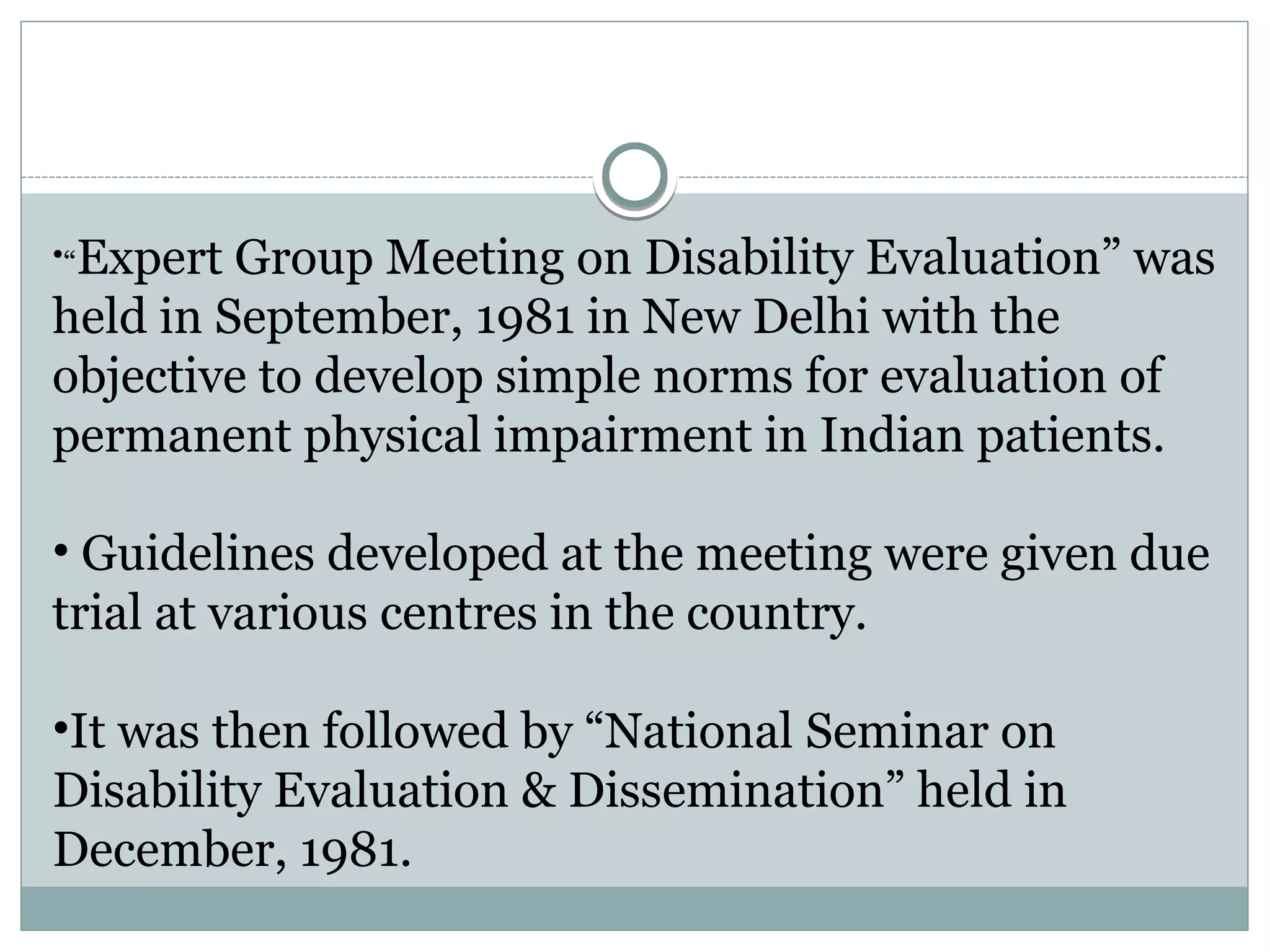 •“Expert Group Meeting on Disability Evaluation” was held in September, 1981 in New Delhi with the objective to develop simple norms for evaluation of permanent physical impairment in Indian patients.

• Guidelines developed at the meeting were given due trial at various centres in the country.

•It was then followed by “National Seminar on Disability Evaluation & Dissemination” held in December, 1981.